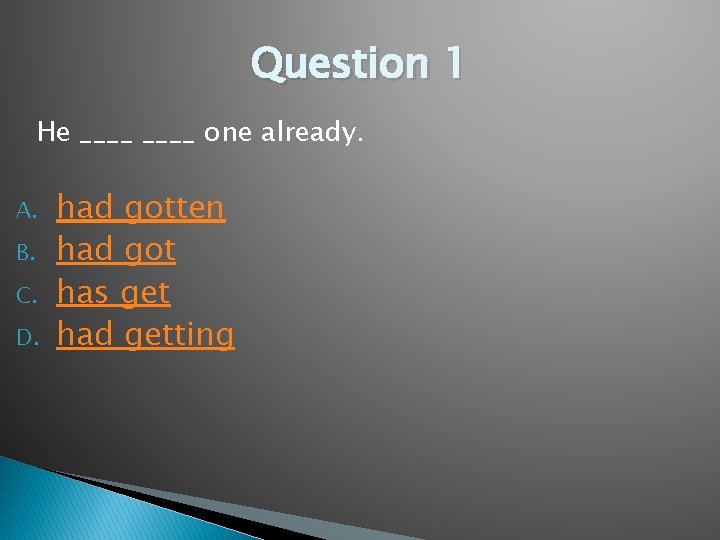 Question 1

He ____ ____ one already.

A. had gotten
B. had got
C. has get
D. had getting